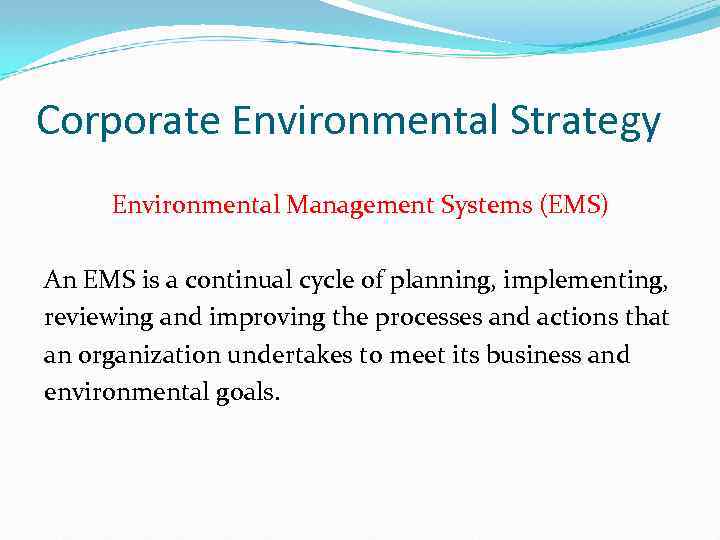 Corporate Environmental Strategy

Environmental Management Systems (EMS)

An EMS is a continual cycle of planning, implementing, reviewing and improving the processes and actions that an organization undertakes to meet its business and environmental goals.